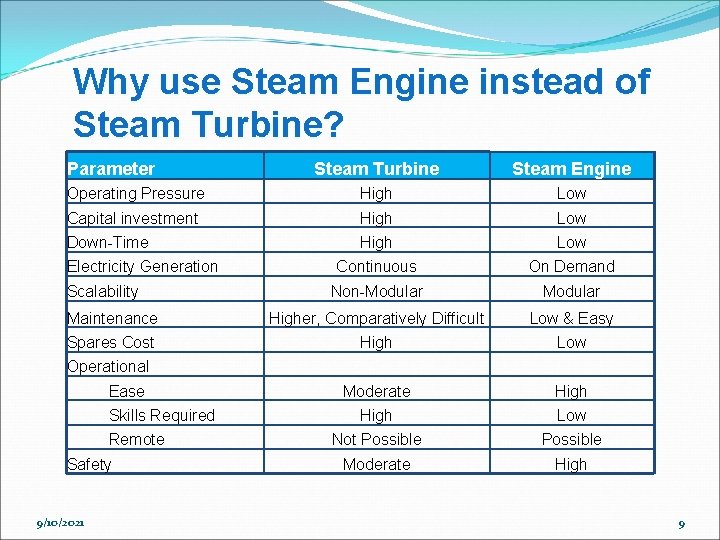 Why use Steam Engine instead of Steam Turbine?

| Parameter | Steam Turbine | Steam Engine |
|---|---|---|
| Operating Pressure | High | Low |
| Capital investment | High | Low |
| Down-Time | High | Low |
| Electricity Generation | Continuous | On Demand |
| Scalability | Non-Modular | Modular |
| Maintenance | Higher, Comparatively Difficult | Low & Easy |
| Spares Cost | High | Low |
| Operational | | |
| Ease | Moderate | High |
| Skills Required | High | Low |
| Remote | Not Possible | Possible |
| Safety | Moderate | High |

9/10/2021

9